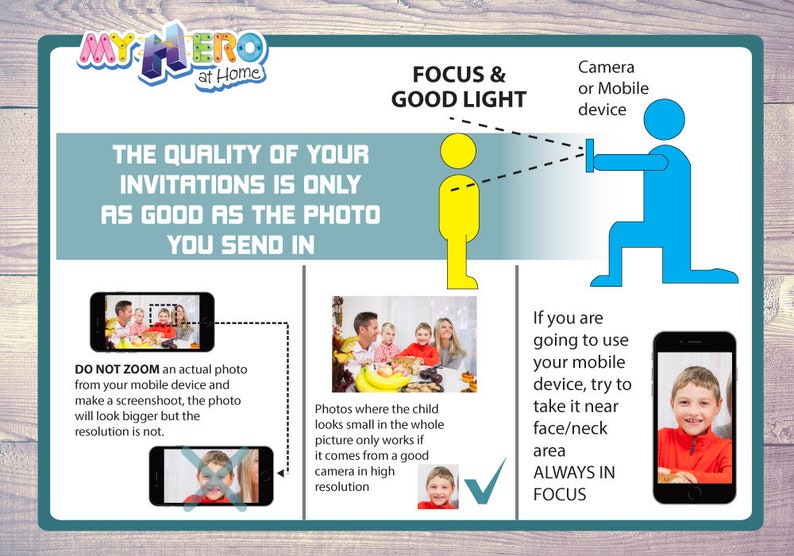 MY HERO at Home

FOCUS & GOOD LIGHT

Camera or Mobile device

THE QUALITY OF YOUR INVITATIONS IS ONLY AS GOOD AS THE PHOTO YOU SEND IN

DO NOT ZOOM an actual photo from your mobile device and make a screenshoot, the photo will look bigger but the resolution is not.

Photos where the child looks small in the whole picture only works if it comes from a good camera in high resolution

If you are going to use your mobile device, try to take it near face/neck area ALWAYS IN FOCUS